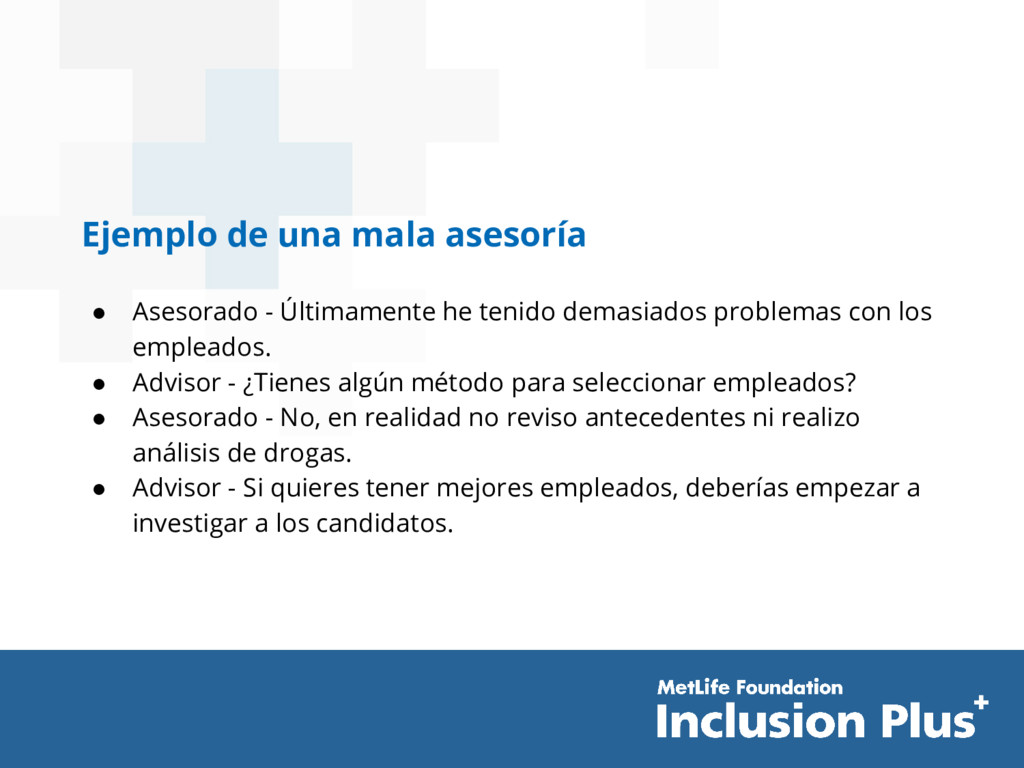 Ejemplo de una mala asesoría

● Asesorado - Últimamente he tenido demasiados problemas con los empleados.
● Advisor - ¿Tienes algún método para seleccionar empleados?
● Asesorado - No, en realidad no reviso antecedentes ni realizo análisis de drogas.
● Advisor - Si quieres tener mejores empleados, deberías empezar a investigar a los candidatos.

MetLife Foundation
Inclusion Plus+